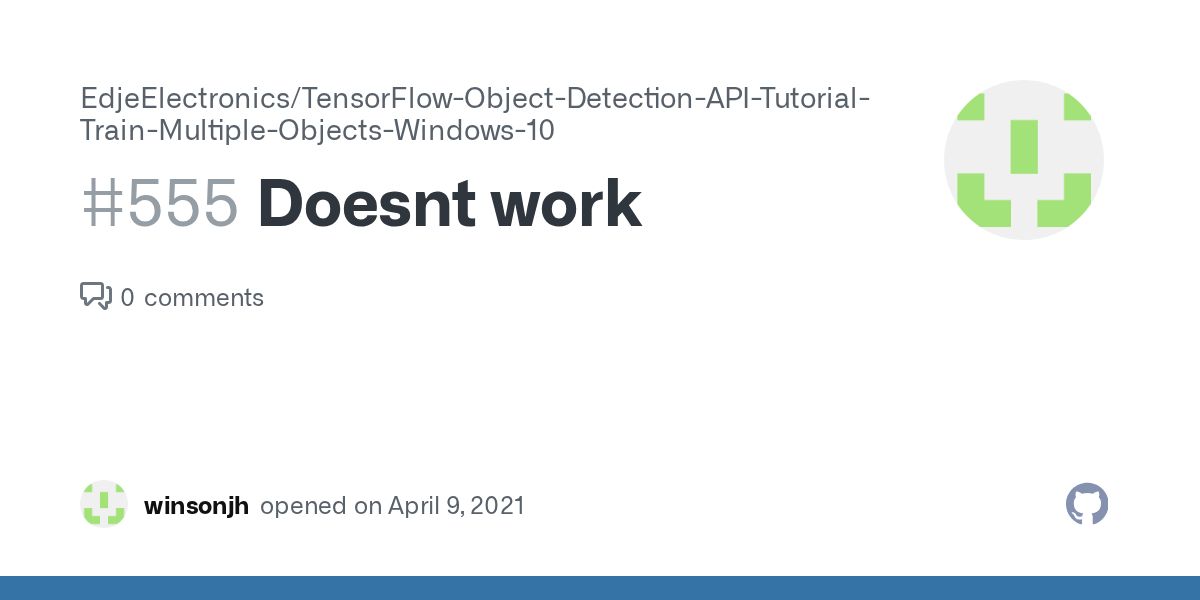 EdjeElectronics/TensorFlow-Object-Detection-API-Tutorial-Train-Multiple-Objects-Windows-10

#555 Doesnt work

0 comments

winsonjh opened on April 9, 2021